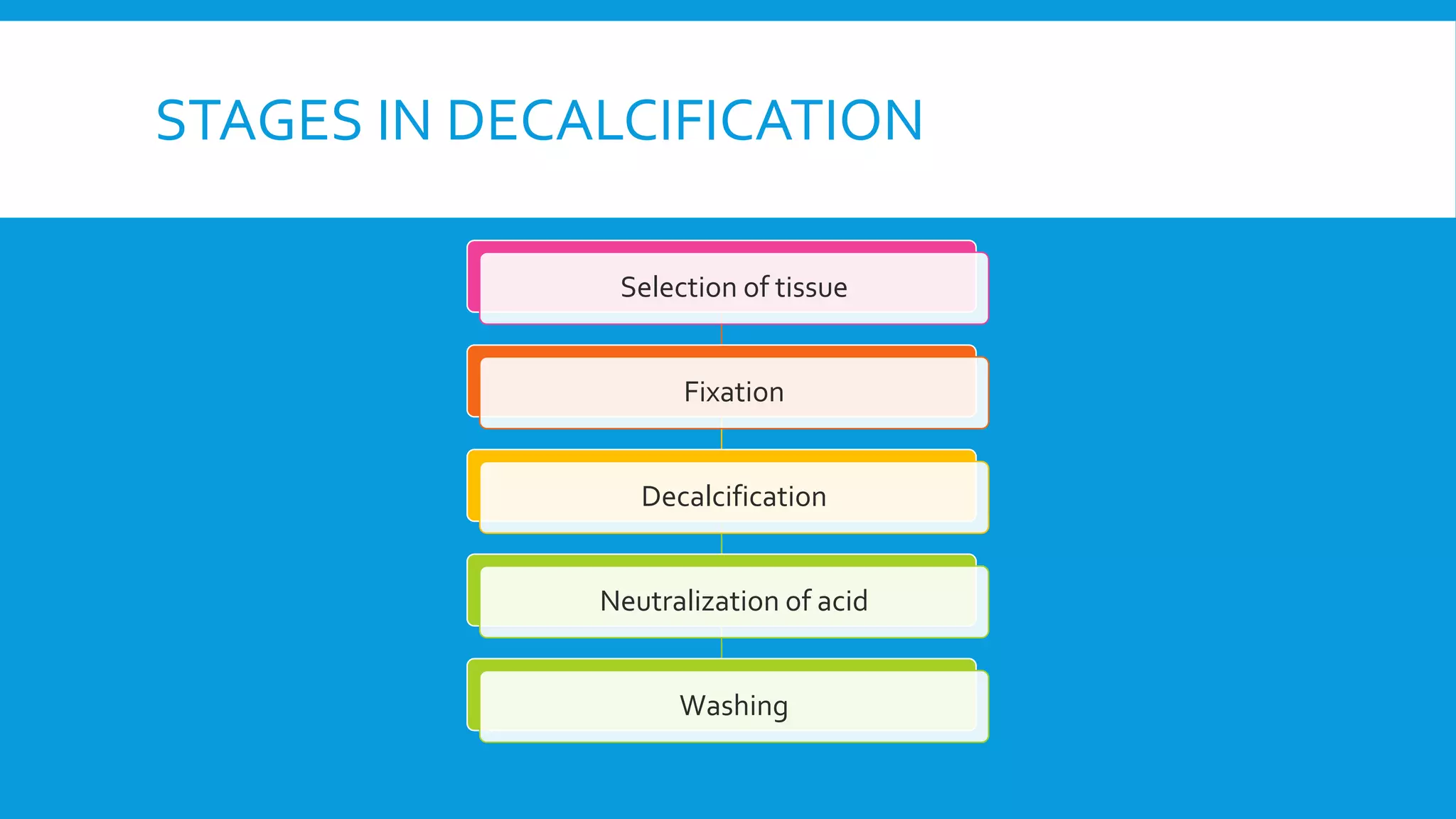 STAGES IN DECALCIFICATION

Selection of tissue

Fixation

Decalcification

Neutralization of acid

Washing